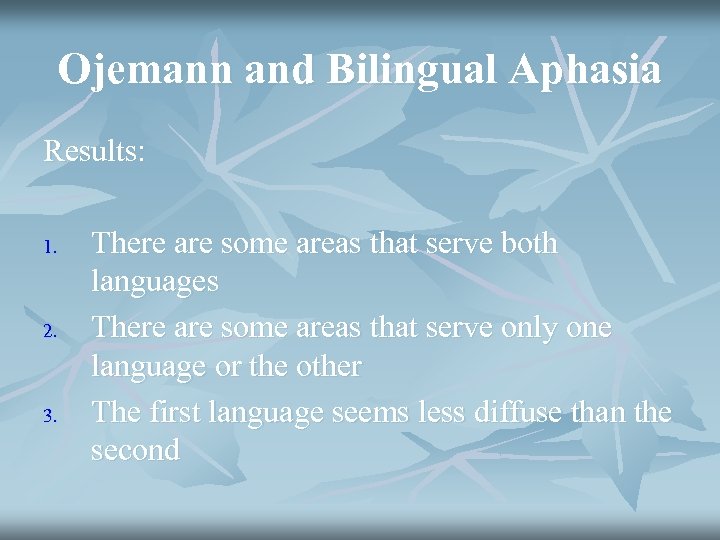 Ojemann and Bilingual Aphasia

Results:

1. There are some areas that serve both languages
2. There are some areas that serve only one language or the other
3. The first language seems less diffuse than the second